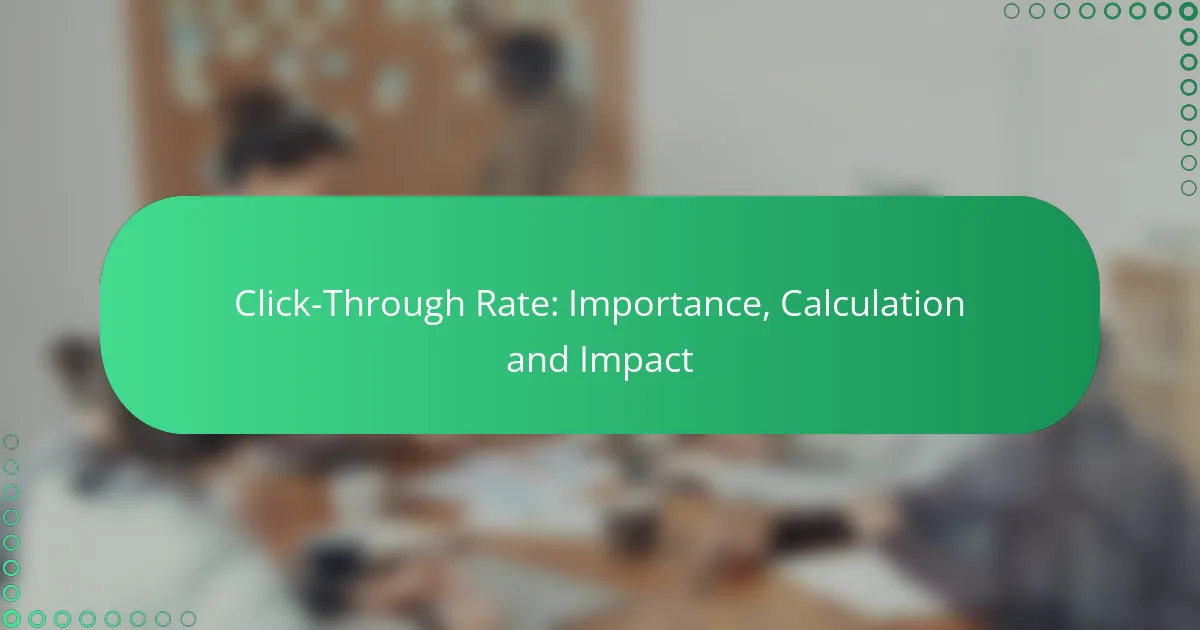 Click-Through Rate: Importance, Calculation and Impact